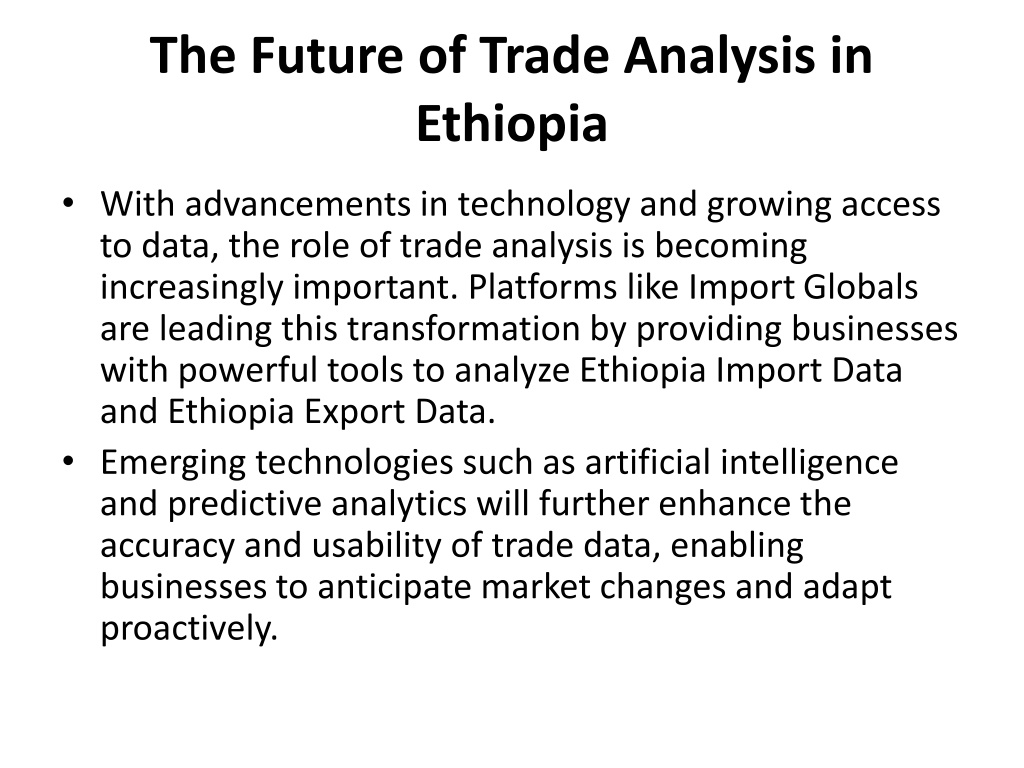 The Future of Trade Analysis in Ethiopia

• With advancements in technology and growing access to data, the role of trade analysis is becoming increasingly important. Platforms like Import Globals are leading this transformation by providing businesses with powerful tools to analyze Ethiopia Import Data and Ethiopia Export Data.

• Emerging technologies such as artificial intelligence and predictive analytics will further enhance the accuracy and usability of trade data, enabling businesses to anticipate market changes and adapt proactively.